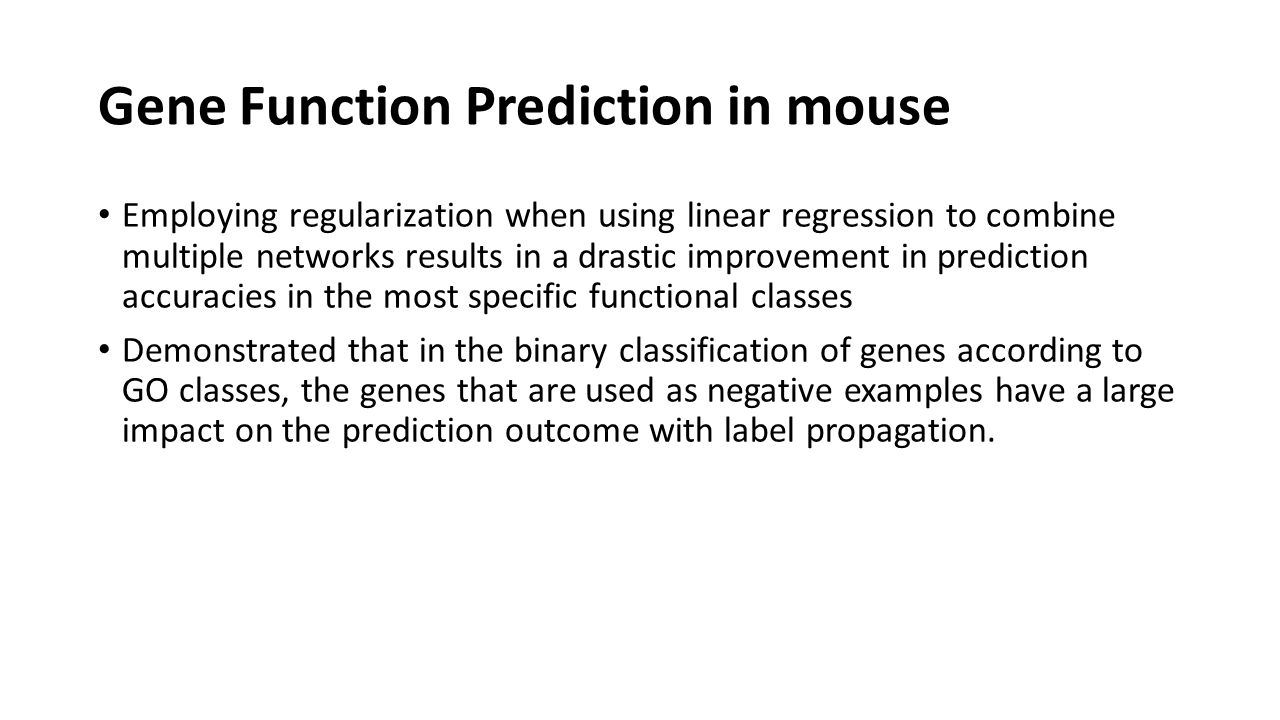 Gene Function Prediction in mouse

• Employing regularization when using linear regression to combine multiple networks results in a drastic improvement in prediction accuracies in the most specific functional classes

• Demonstrated that in the binary classification of genes according to GO classes, the genes that are used as negative examples have a large impact on the prediction outcome with label propagation.